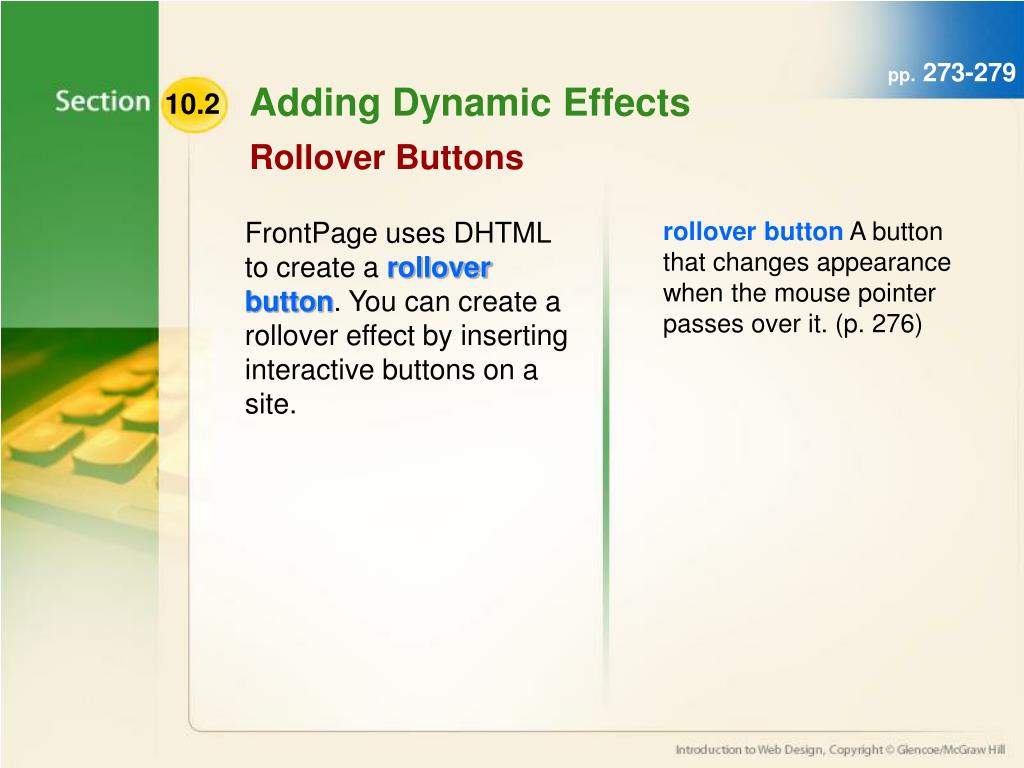 pp. 273-279

Section 10.2 Adding Dynamic Effects

Rollover Buttons

FrontPage uses DHTML to create a rollover button. You can create a rollover effect by inserting interactive buttons on a site.

rollover button A button that changes appearance when the mouse pointer passes over it. (p. 276)

Introduction to Web Design, Copyright © Glencoe/McGraw Hill